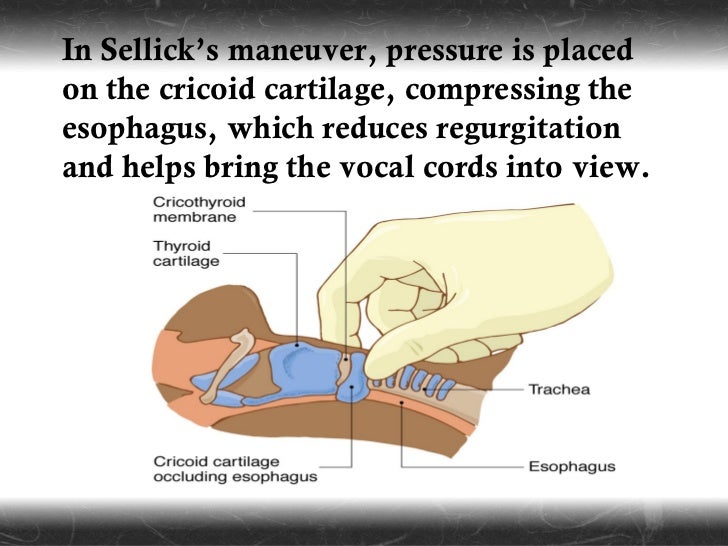 In Sellick's maneuver, pressure is placed on the cricoid cartilage, compressing the esophagus, which reduces regurgitation and helps bring the vocal cords into view.

Cricothyroid membrane

Thyroid cartilage

Trachea

Cricoid cartilage occluding esophagus

Esophagus